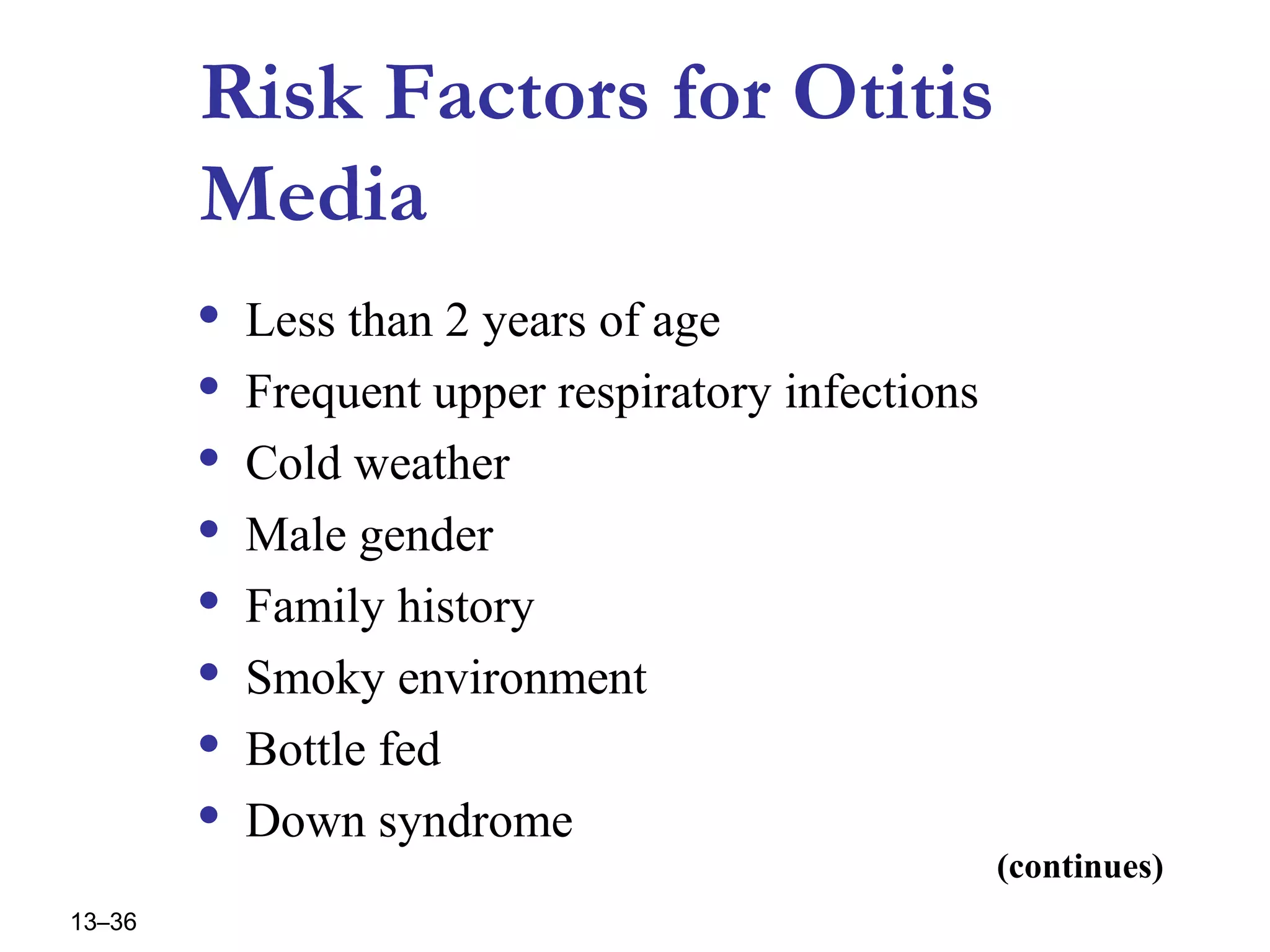 Risk Factors for Otitis Media

• Less than 2 years of age
• Frequent upper respiratory infections
• Cold weather
• Male gender
• Family history
• Smoky environment
• Bottle fed
• Down syndrome

(continues)

13–36